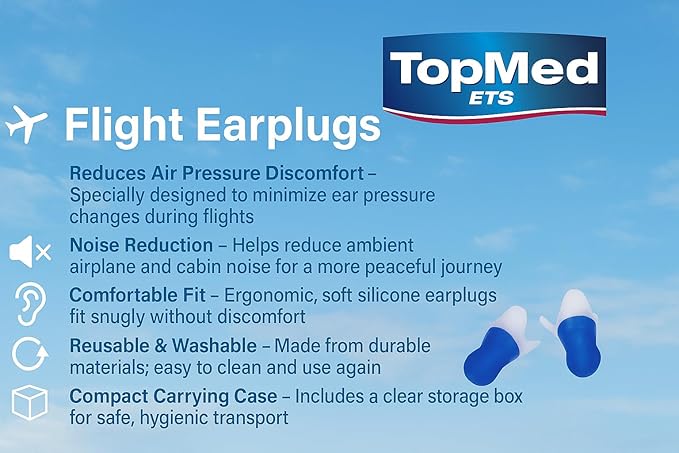 TopMed
ETS

Flight Earplugs

Reduces Air Pressure Discomfort – Specially designed to minimize ear pressure changes during flights

Noise Reduction – Helps reduce ambient airplane and cabin noise for a more peaceful journey

Comfortable Fit – Ergonomic, soft silicone earplugs fit snugly without discomfort

Reusable & Washable – Made from durable materials; easy to clean and use again

Compact Carrying Case – Includes a clear storage box for safe, hygienic transport